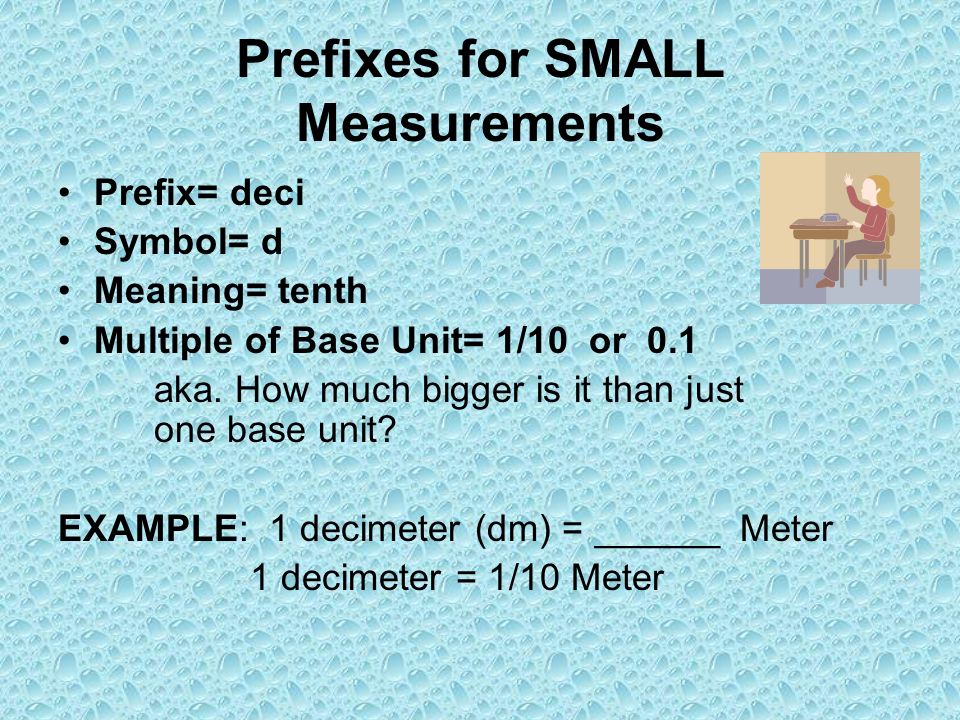 Prefixes for SMALL Measurements

• Prefix= deci
• Symbol= d
• Meaning= tenth
• Multiple of Base Unit= 1/10 or 0.1

aka. How much bigger is it than just one base unit?

EXAMPLE: 1 decimeter (dm) = ______ Meter
1 decimeter = 1/10 Meter